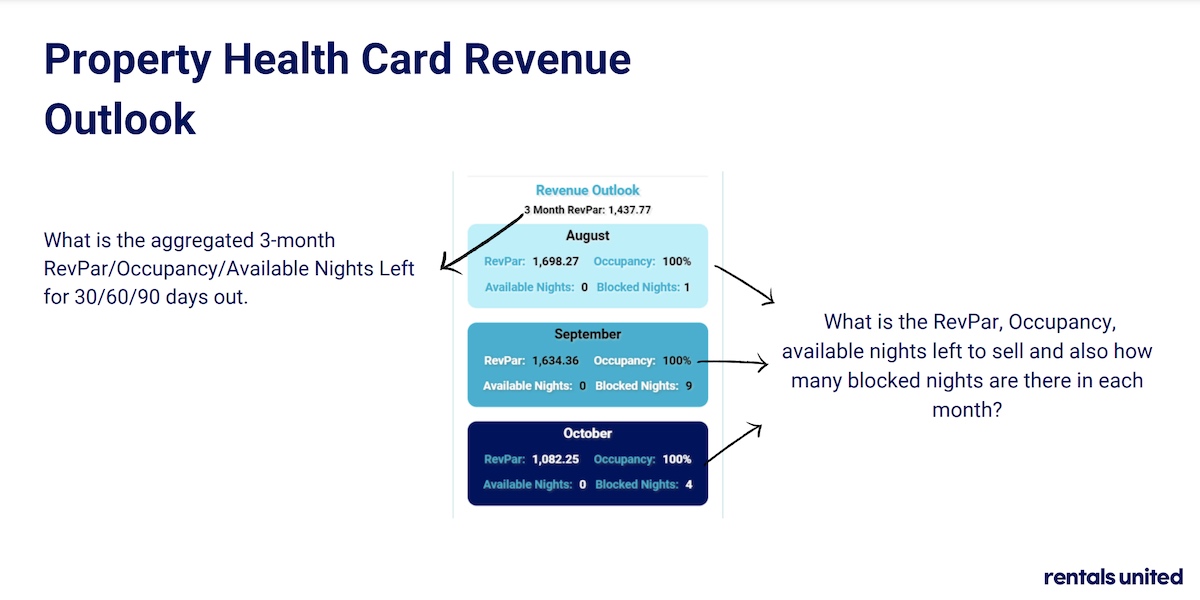 Property Health Card Revenue Outlook

What is the aggregated 3-month RevPar/Occupancy/Available Nights Left for 30/60/90 days out.

Revenue Outlook
3 Month RevPar: 1,437.77

August
RevPar: 1,698.27 Occupancy: 100%
Available Nights: 0 Blocked Nights: 1

September
RevPar: 1,634.36 Occupancy: 100%
Available Nights: 0 Blocked Nights: 9

October
RevPar: 1,082.25 Occupancy: 100%
Available Nights: 0 Blocked Nights: 4

What is the RevPar, Occupancy, available nights left to sell and also how many blocked nights are there in each month?

rentals united